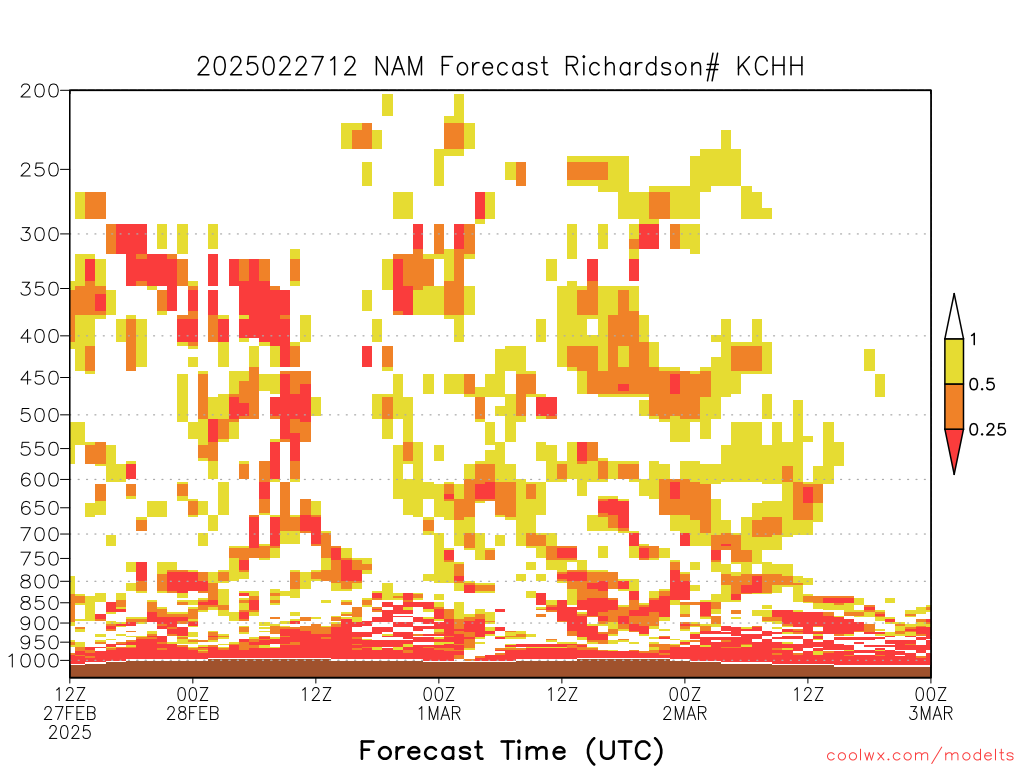 2025022712 NAM Forecast Richardson# KCHH

200
250
300
350
400
450
500
550
600
650
700
750
800
850
900
950
1000

1
0.5
0.25

12Z 27FEB 2025
00Z 28FEB
12Z
00Z 1MAR
12Z
00Z 2MAR
12Z
00Z 3MAR

Forecast Time (UTC)

coolwx.com/modelts